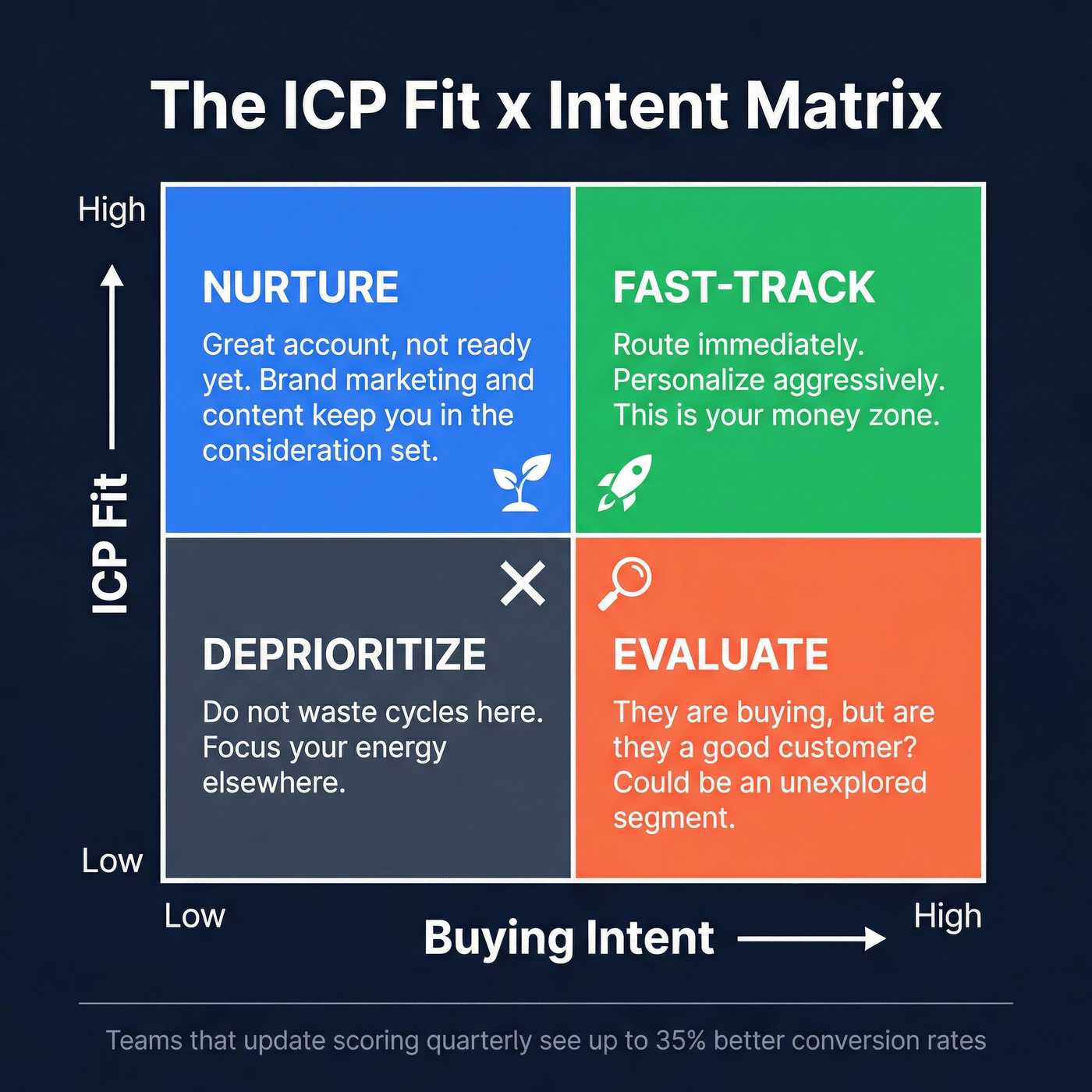 The ICP Fit x Intent Matrix

High

ICP Fit

Low

NURTURE

Great account, not ready yet. Brand marketing and content keep you in the consideration set.

FAST-TRACK

Route immediately. Personalize aggressively. This is your money zone.

DEPRIORITIZE

Do not waste cycles here. Focus your energy elsewhere.

EVALUATE

They are buying, but are they a good customer? Could be an unexplored segment.

Low

Buying Intent

High

Teams that update scoring quarterly see up to 35% better conversion rates